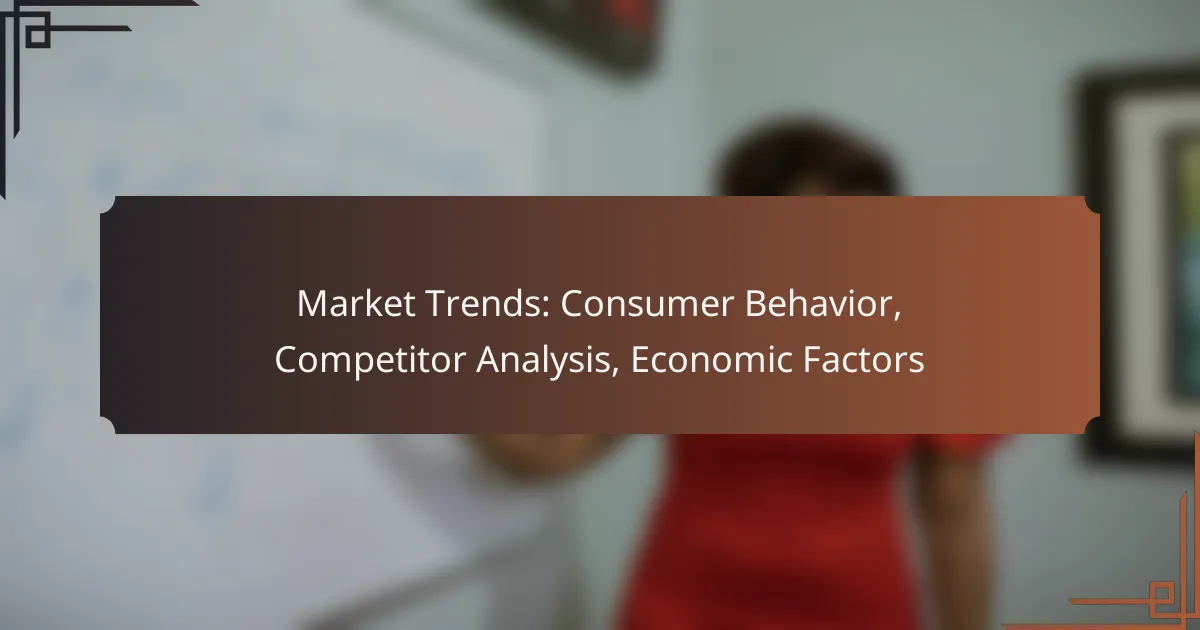 Market Trends: Consumer Behavior, Competitor Analysis, Economic Factors